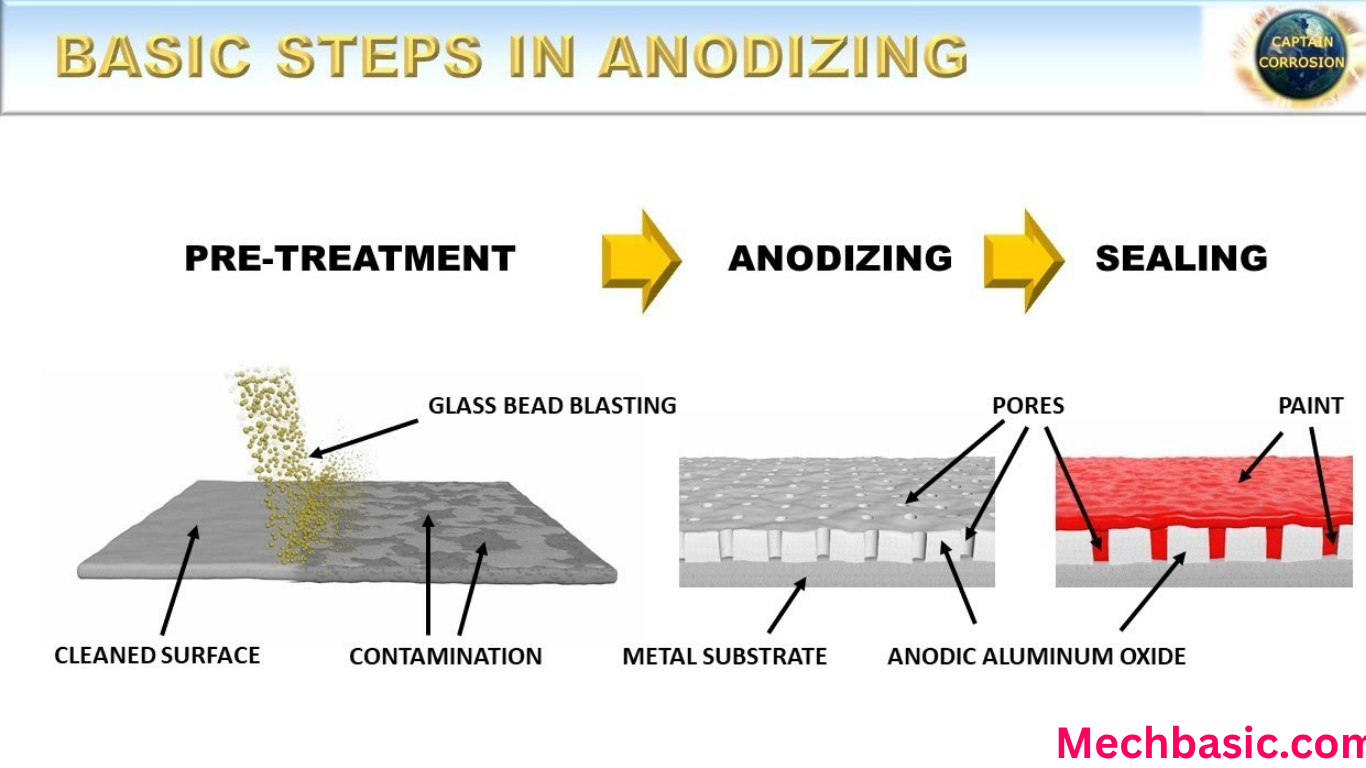 BASIC STEPS IN ANODIZING

CAPTAIN CORROSION

PRE-TREATMENT

ANODIZING

SEALING

GLASS BEAD BLASTING

PORES

PAINT

CLEANED SURFACE

CONTAMINATION

METAL SUBSTRATE

ANODIC ALUMINUM OXIDE

Mechbasic.com